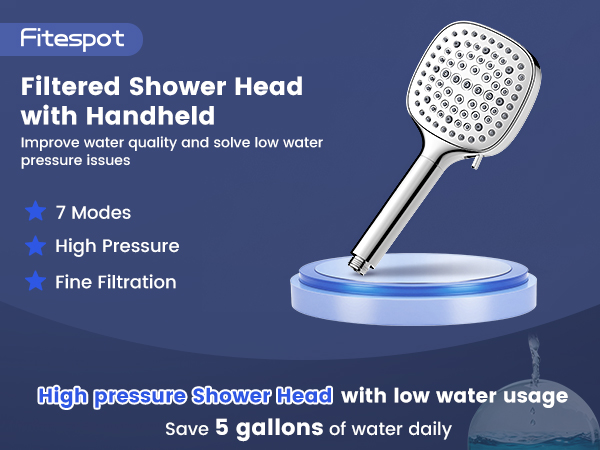 Fitespot

Filtered Shower Head with Handheld

Improve water quality and solve low water pressure issues

7 Modes

High Pressure

Fine Filtration

High pressure Shower Head with low water usage

Save 5 gallons of water daily